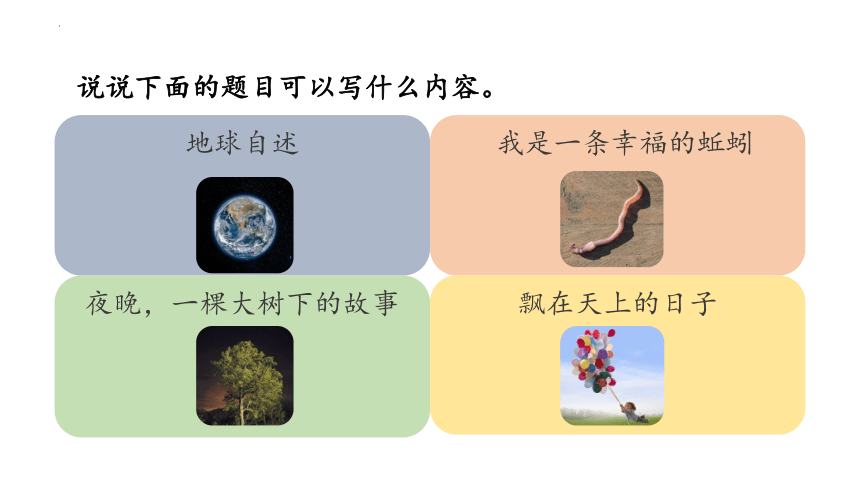 说说下面的题目可以写什么内容。

地球自述

我是一条幸福的蚯蚓

夜晚，一棵大树下的故事

飘在天上的日子